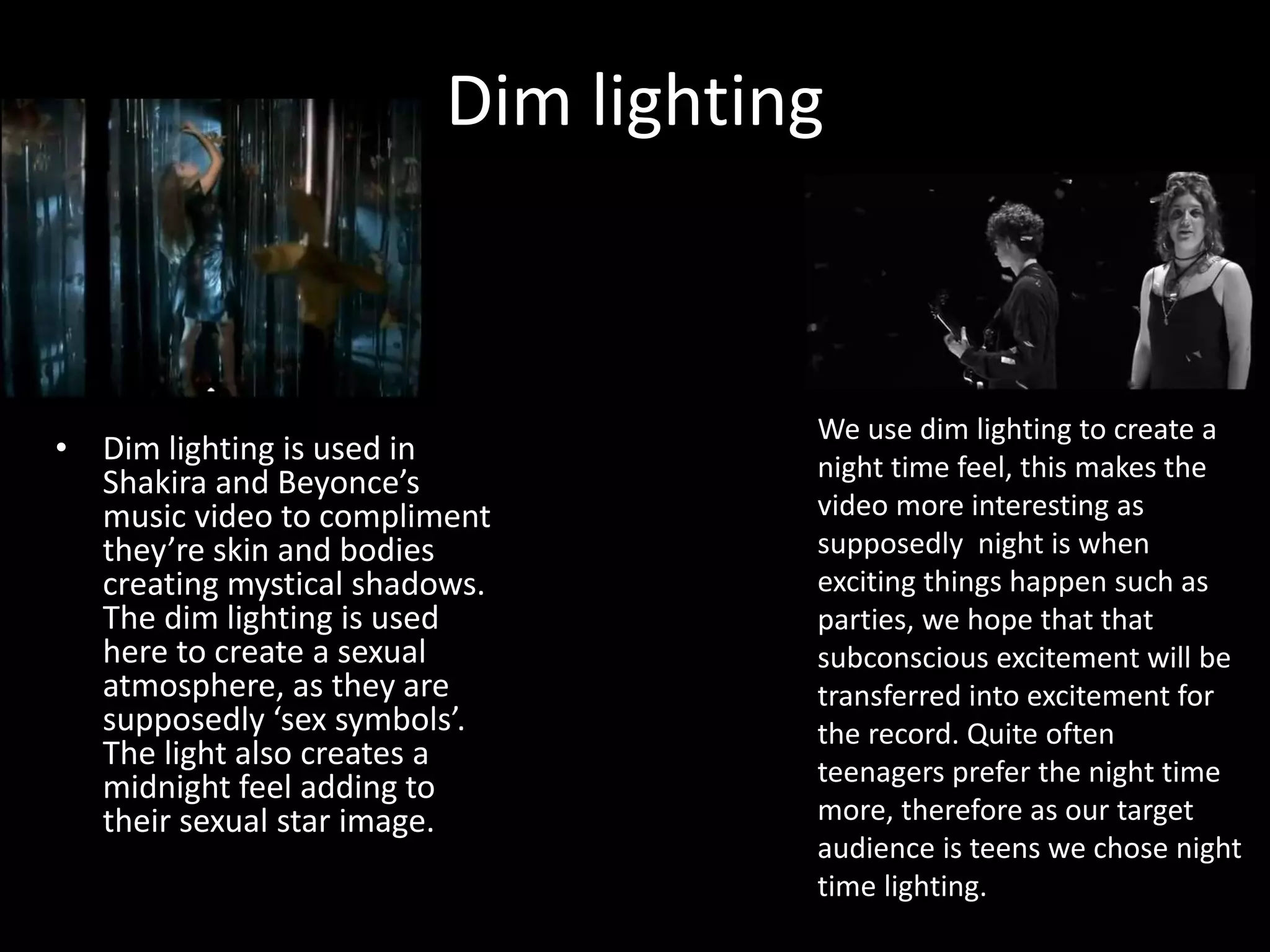 Dim lighting

• Dim lighting is used in Shakira and Beyonce’s music video to compliment they’re skin and bodies creating mystical shadows. The dim lighting is used here to create a sexual atmosphere, as they are supposedly ‘sex symbols’. The light also creates a midnight feel adding to their sexual star image.

We use dim lighting to create a night time feel, this makes the video more interesting as supposedly night is when exciting things happen such as parties, we hope that that subconscious excitement will be transferred into excitement for the record. Quite often teenagers prefer the night time more, therefore as our target audience is teens we chose night time lighting.